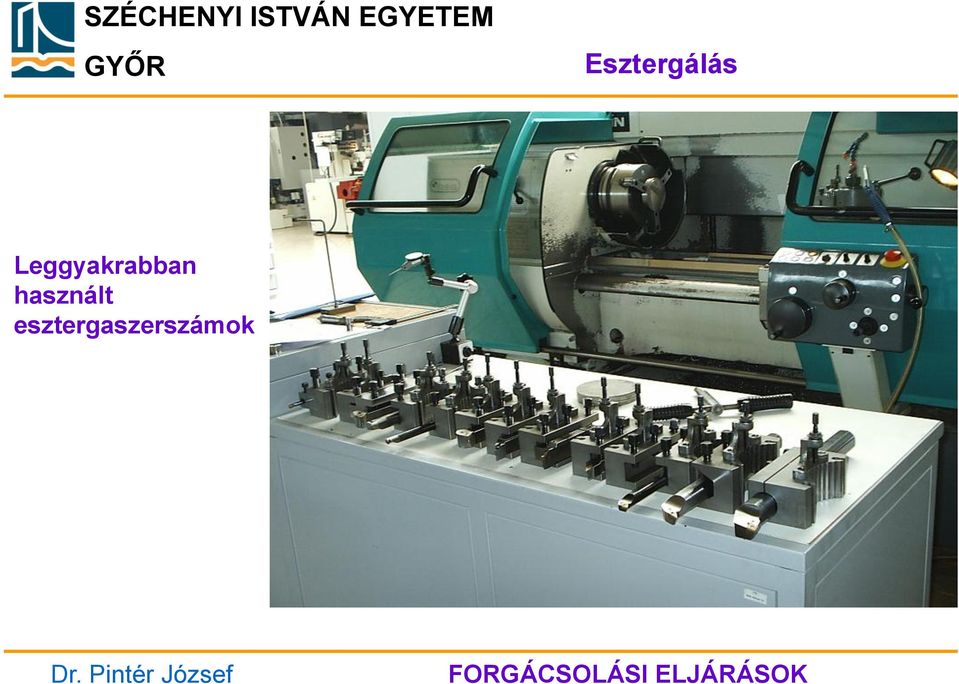 SZÉCHENYI ISTVÁN EGYETEM
GYŐR

Esztergálás

Leggyakrabban használt esztergaszerszámok

Dr. Pintér József

FORGÁCSOLÁSI ELJÁRÁSOK